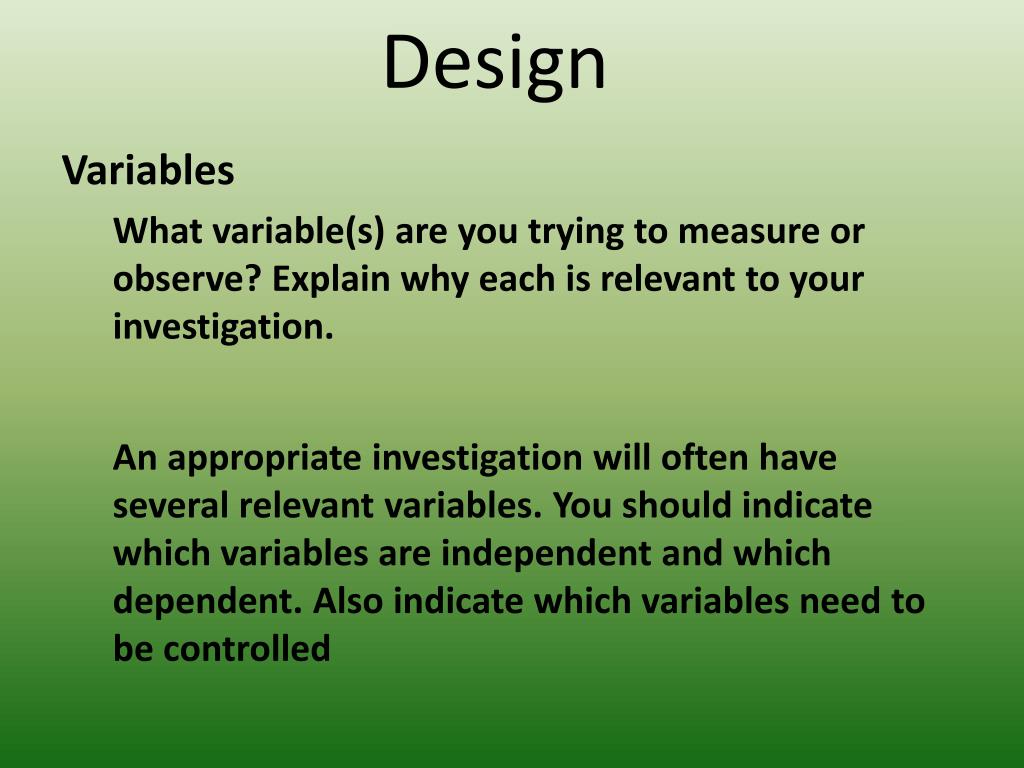 Design

Variables

What variable(s) are you trying to measure or observe? Explain why each is relevant to your investigation.

An appropriate investigation will often have several relevant variables. You should indicate which variables are independent and which dependent. Also indicate which variables need to be controlled